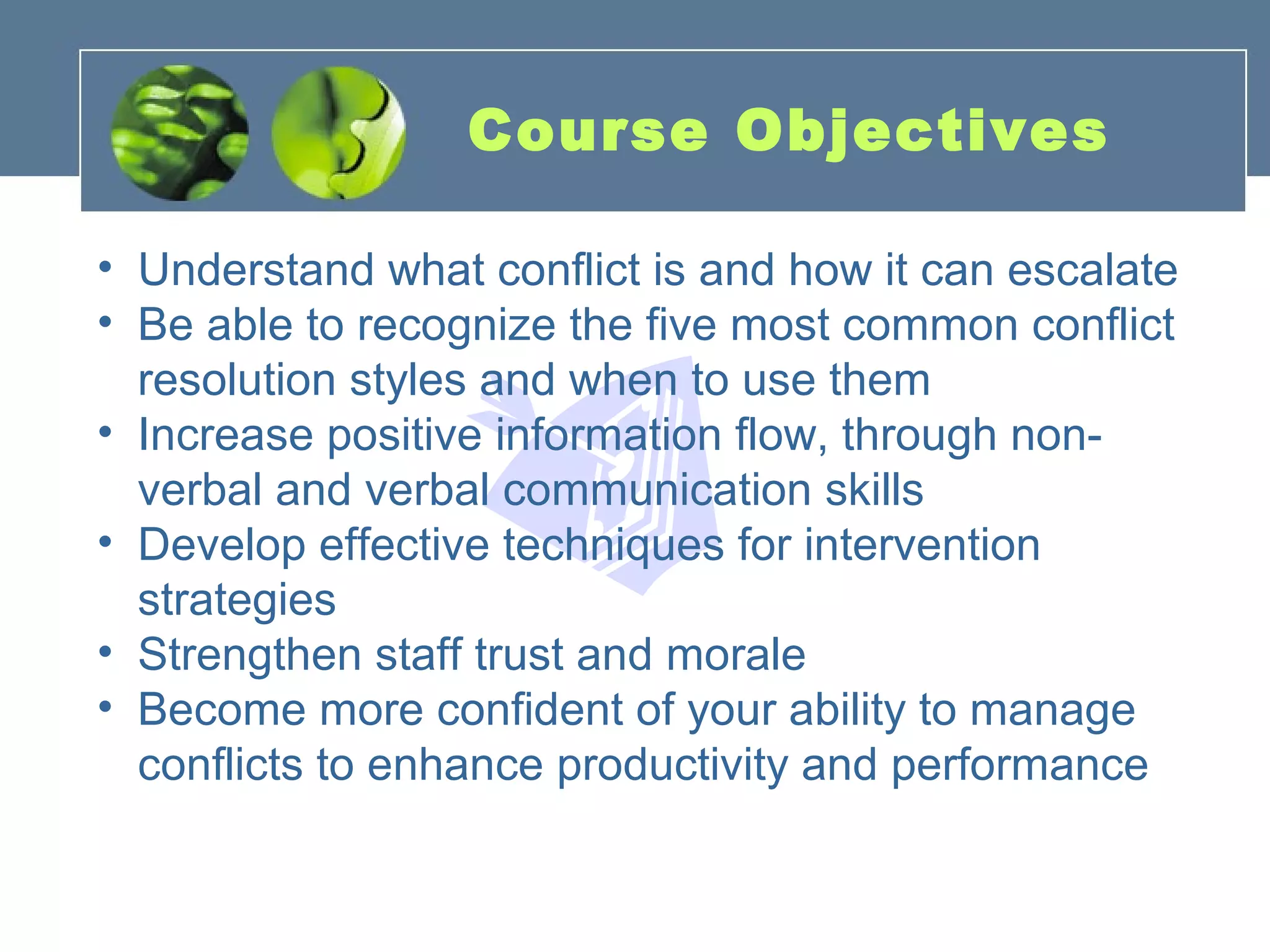 Course Objectives

• Understand what conflict is and how it can escalate
• Be able to recognize the five most common conflict resolution styles and when to use them
• Increase positive information flow, through non-verbal and verbal communication skills
• Develop effective techniques for intervention strategies
• Strengthen staff trust and morale
• Become more confident of your ability to manage conflicts to enhance productivity and performance